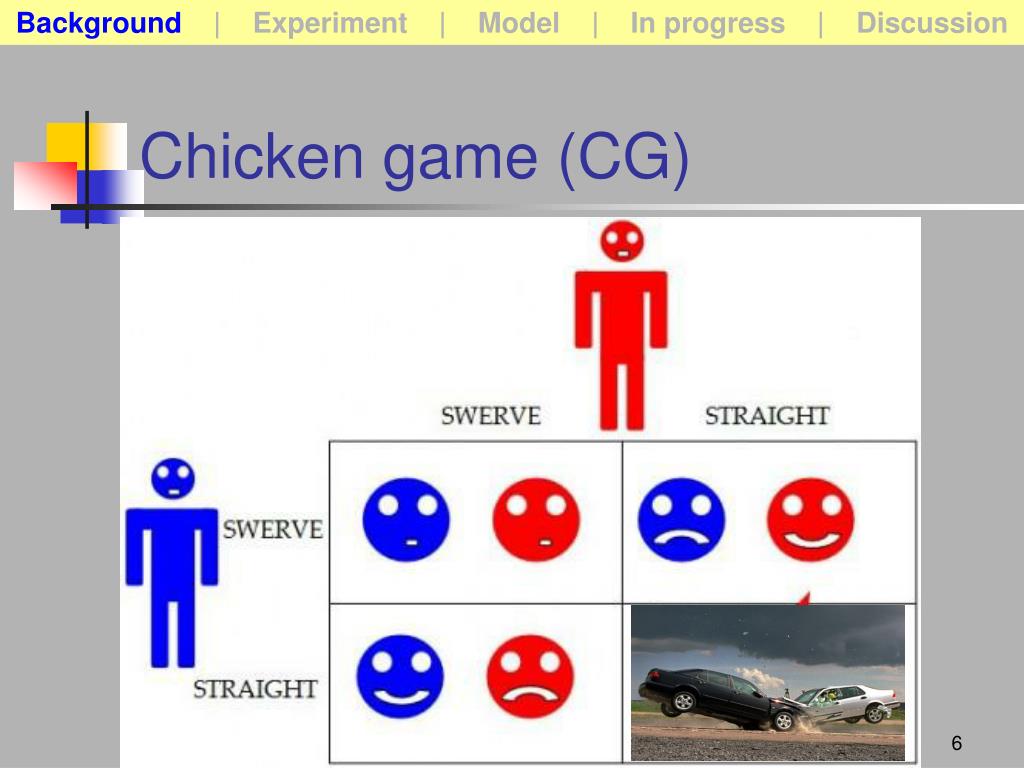 Background | Experiment | Model | In progress | Discussion

Chicken game (CG)

SWERVE STRAIGHT

SWERVE

STRAIGHT

6